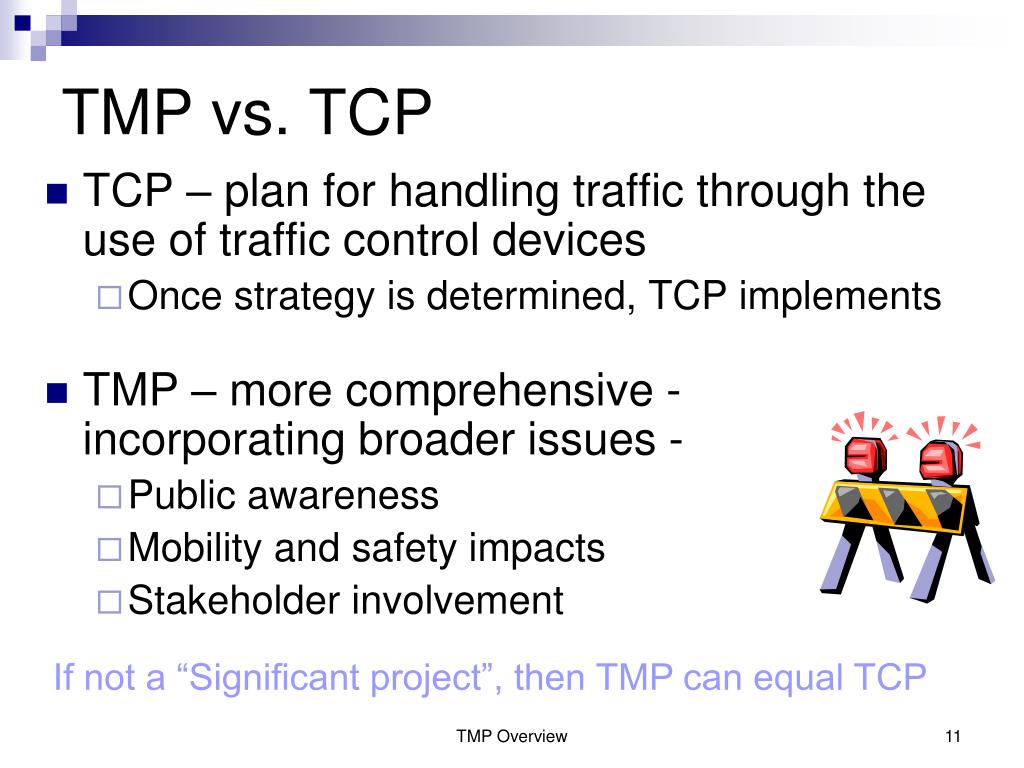 TMP vs. TCP

TCP – plan for handling traffic through the use of traffic control devices

Once strategy is determined, TCP implements

TMP – more comprehensive - incorporating broader issues -

Public awareness

Mobility and safety impacts

Stakeholder involvement

If not a “Significant project”, then TMP can equal TCP

TMP Overview

11